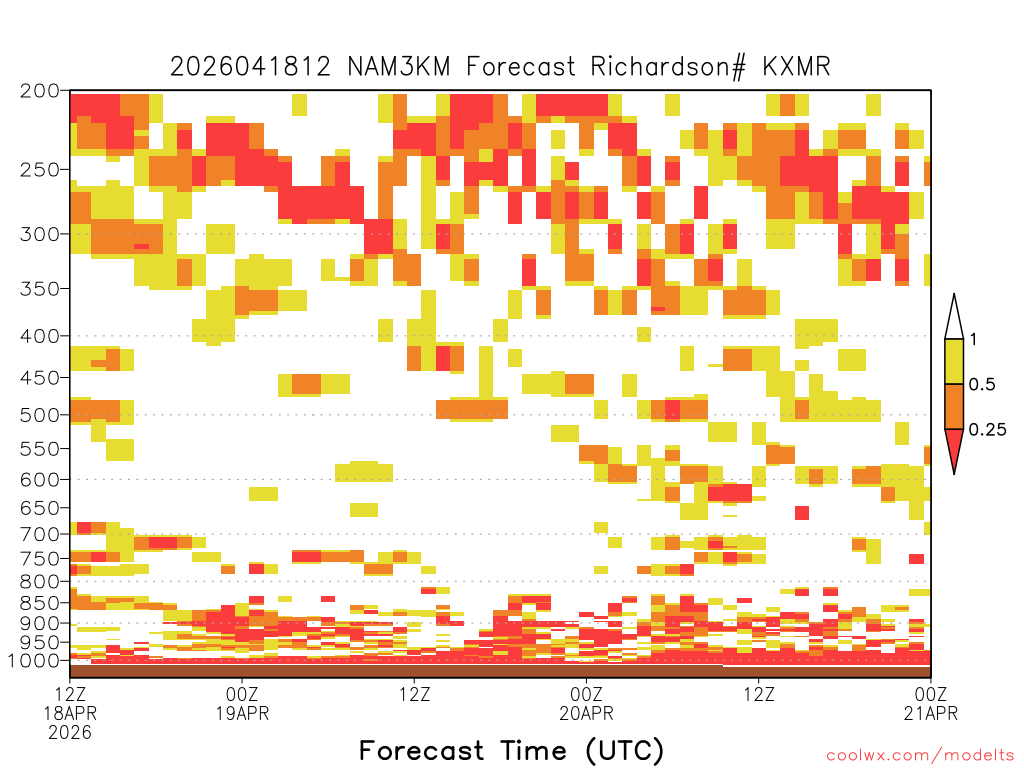 2026041812 NAM3KM Forecast Richardson# KXMR

200
250
300
350
400
450
500
550
600
650
700
750
800
850
900
950
1000

1
0.5
0.25

12Z
18APR
2026
00Z
19APR
12Z
00Z
20APR
12Z
00Z
21APR

Forecast Time (UTC)

coolwx.com/modelts